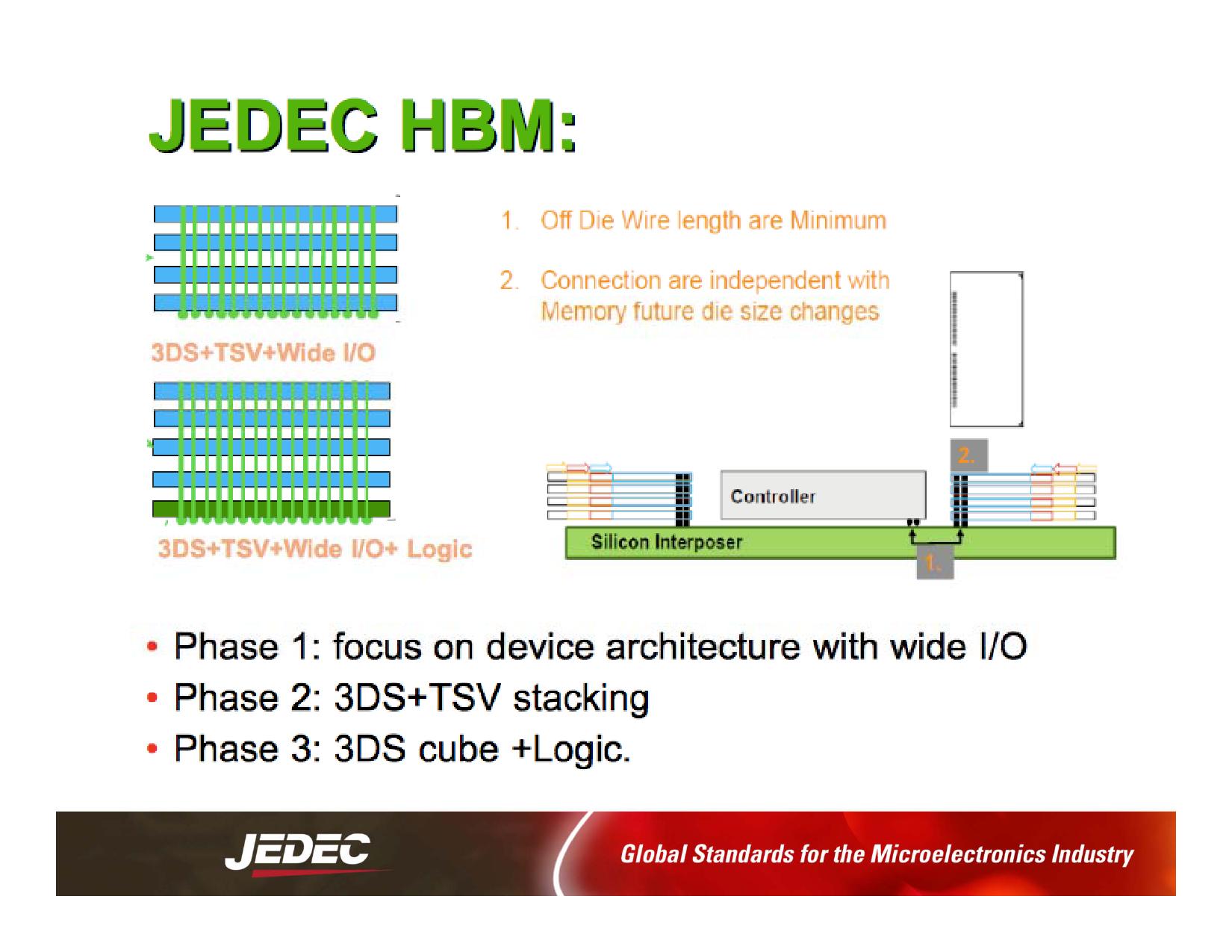 JEDEC HBM:

3DS+TSV+Wide I/O

3DS+TSV+Wide I/O+ Logic

1. Off Die Wire length are Minimum

2. Connection are independent with Memory future die size changes

2.

Controller

Silicon Interposer

1.

• Phase 1: focus on device architecture with wide I/O
• Phase 2: 3DS+TSV stacking
• Phase 3: 3DS cube +Logic.

JEDEC

Global Standards for the Microelectronics Industry